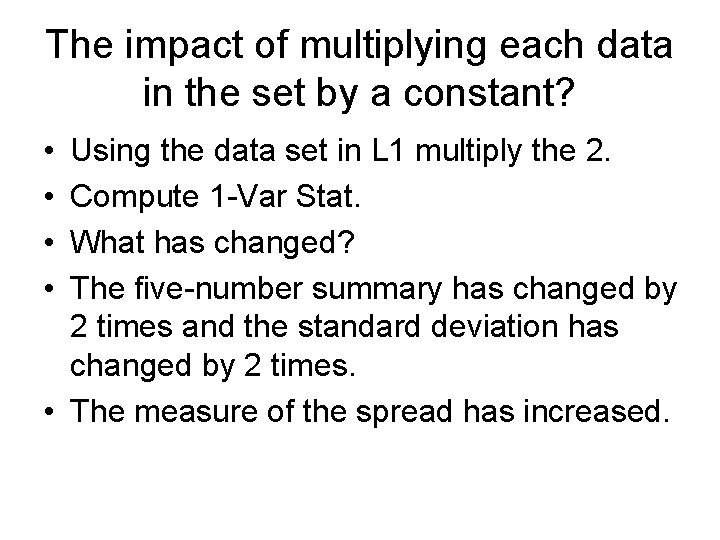 The impact of multiplying each data in the set by a constant?

• Using the data set in L1 multiply the 2.
• Compute 1-Var Stat.
• What has changed?
• The five-number summary has changed by 2 times and the standard deviation has changed by 2 times.
• The measure of the spread has increased.